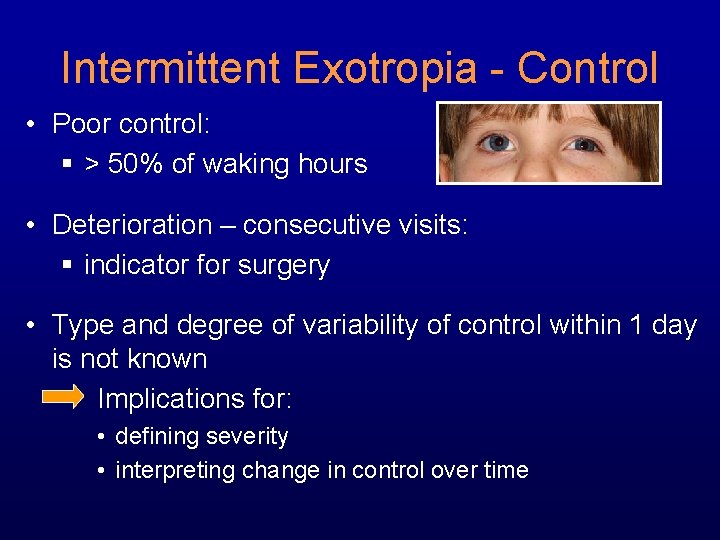 Intermittent Exotropia - Control

• Poor control:
▪ > 50% of waking hours

• Deterioration – consecutive visits:
▪ indicator for surgery

• Type and degree of variability of control within 1 day is not known

Implications for:
• defining severity
• interpreting change in control over time